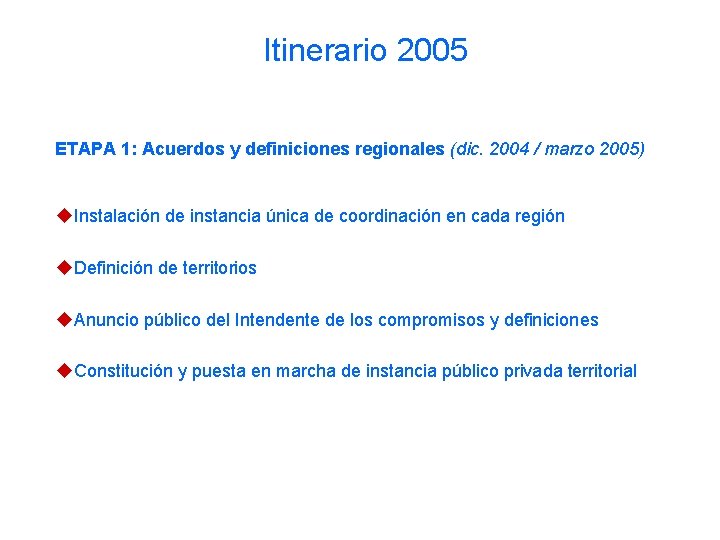 Itinerario 2005

ETAPA 1: Acuerdos y definiciones regionales (dic. 2004 / marzo 2005)

◆Instalación de instancia única de coordinación en cada región

◆Definición de territorios

◆Anuncio público del Intendente de los compromisos y definiciones

◆Constitución y puesta en marcha de instancia público privada territorial